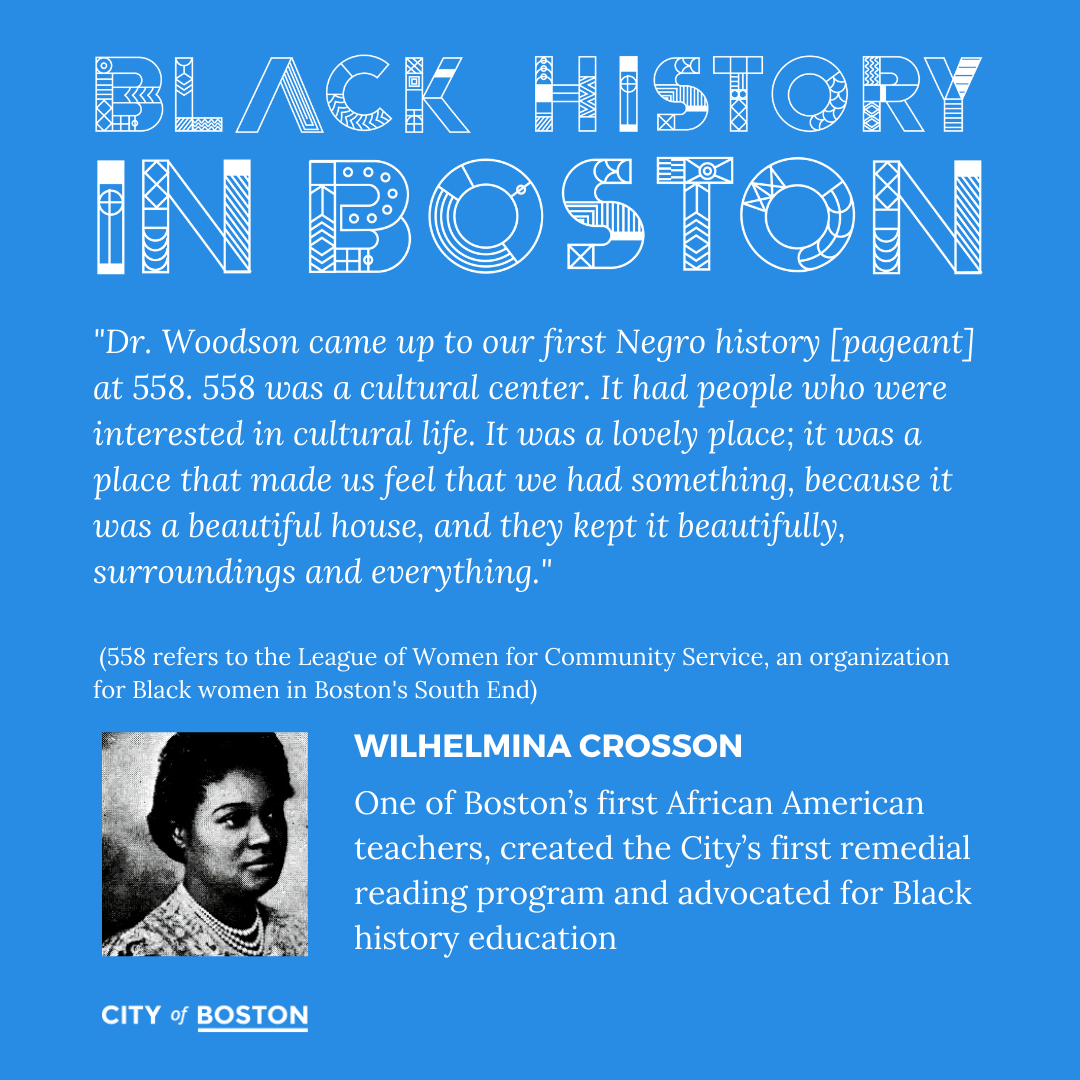 BLACK HISTORY IN BOSTON

"Dr. Woodson came up to our first Negro history [pageant] at 558. 558 was a cultural center. It had people who were interested in cultural life. It was a lovely place; it was a place that made us feel that we had something, because it was a beautiful house, and they kept it beautifully, surroundings and everything."

(558 refers to the League of Women for Community Service, an organization for Black women in Boston's South End)

WILHELMINA CROSSON

One of Boston's first African American teachers, created the City's first remedial reading program and advocated for Black history education

CITY of BOSTON